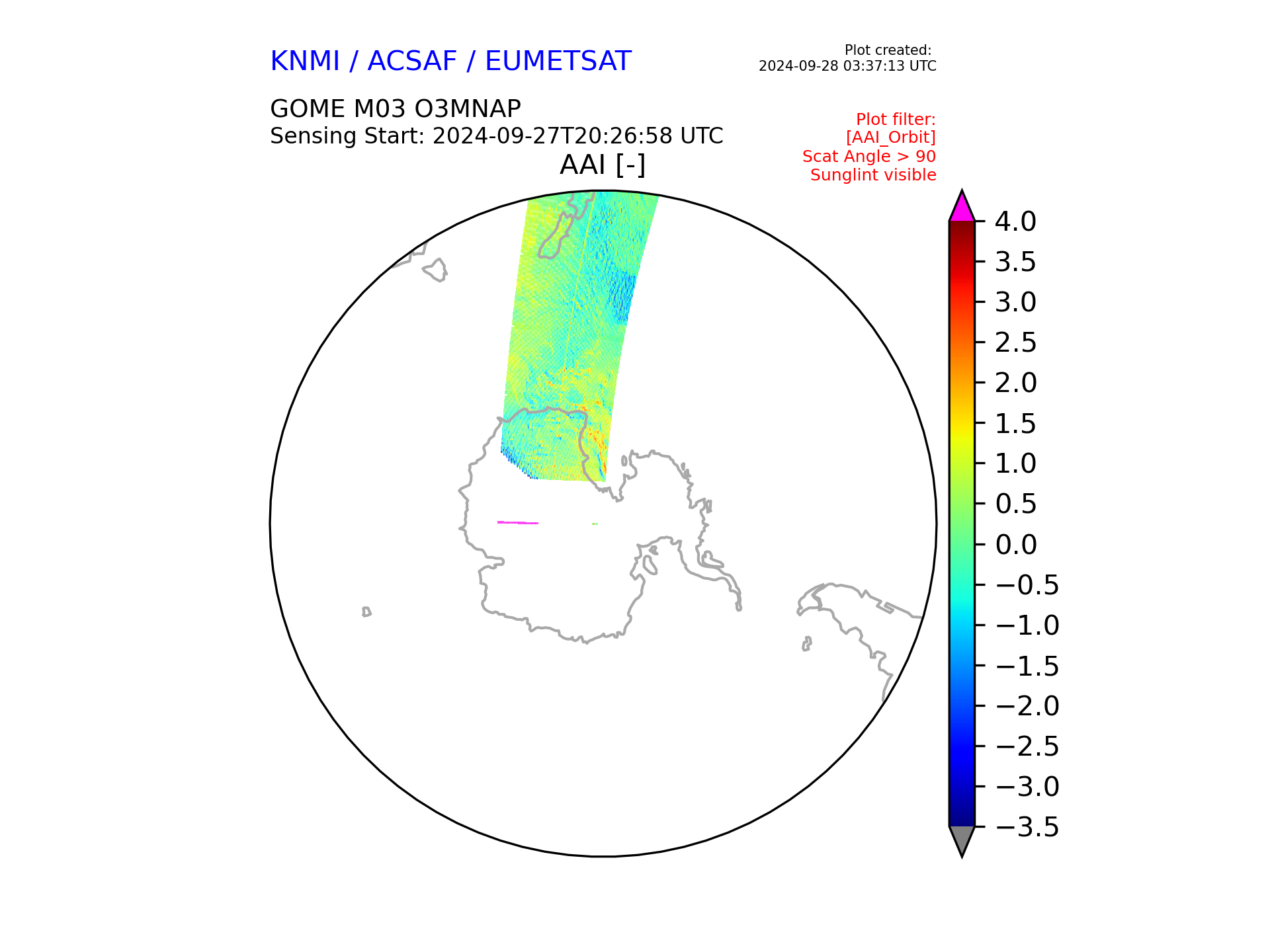 KNMI / ACSAF / EUMETSAT

Plot created:
2024-09-28 03:37:13 UTC

GOME M03 O3MNAP
Sensing Start: 2024-09-27T20:26:58 UTC

Plot filter:
[AAI_Orbit]
Scat Angle > 90
Sunglint visible

AAI [-]

4.0
3.5
3.0
2.5
2.0
1.5
1.0
0.5
0.0
−0.5
−1.0
−1.5
−2.0
−2.5
−3.0
−3.5